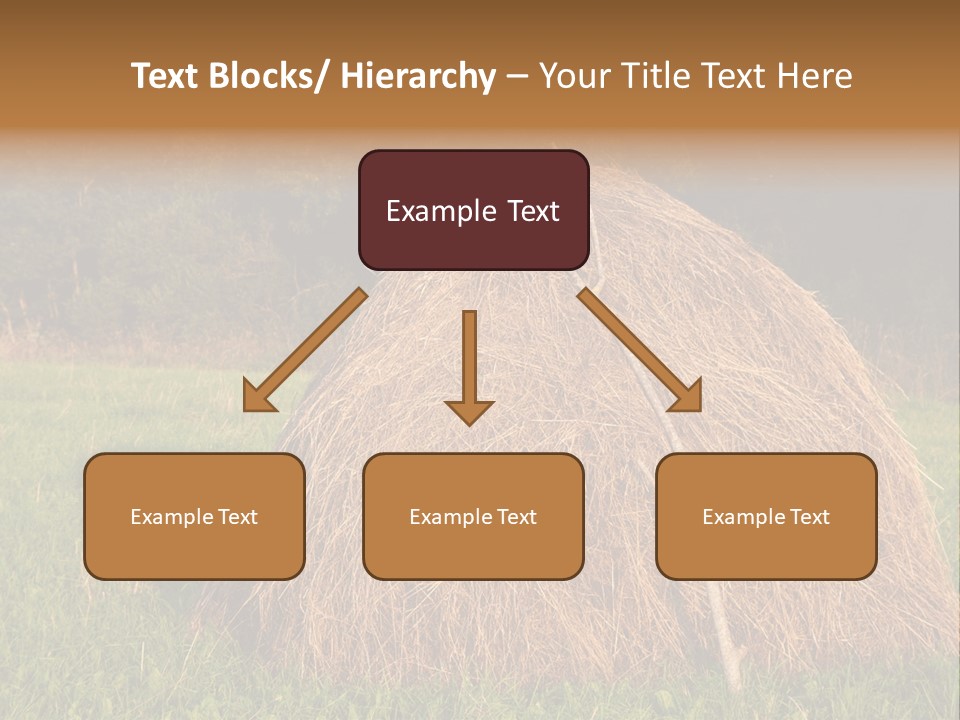 Text Blocks/ Hierarchy – Your Title Text Here

Example Text

Example Text

Example Text

Example Text